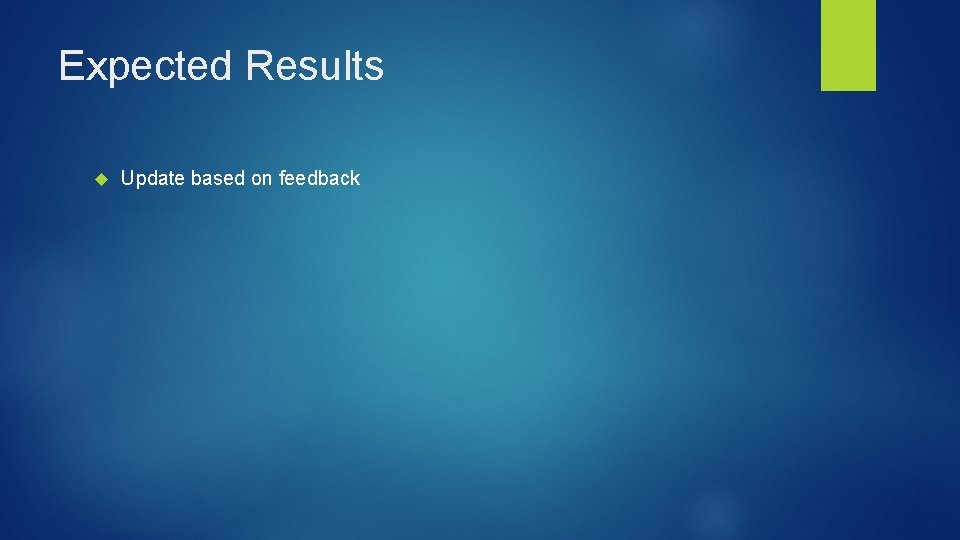 Expected Results

Update based on feedback